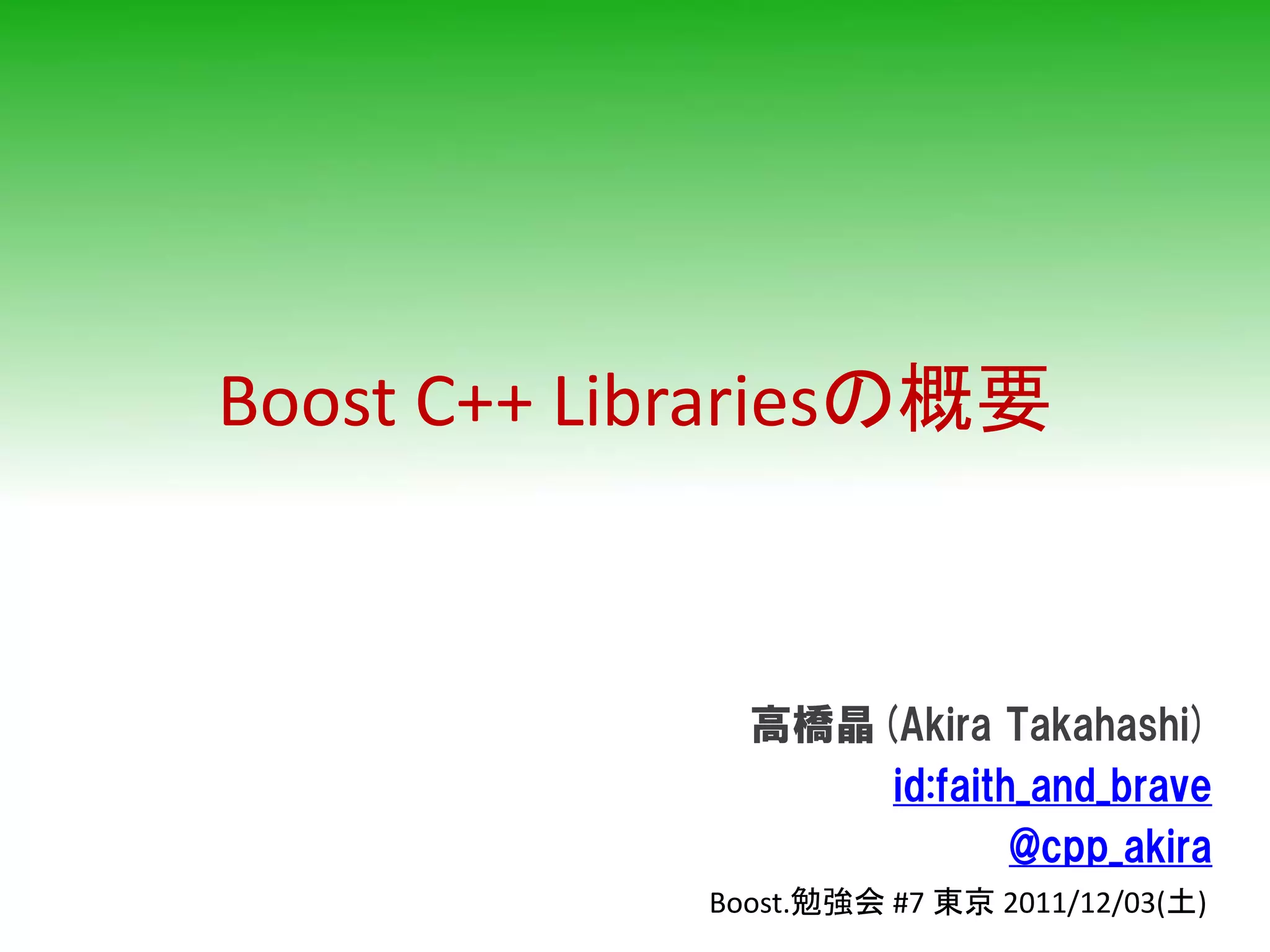 Boost C++ Librariesの概要

高橋晶 (Akira Takahashi)
id:faith_and_brave
@cpp_akira
Boost.勉強会 #7 東京 2011/12/03(土)